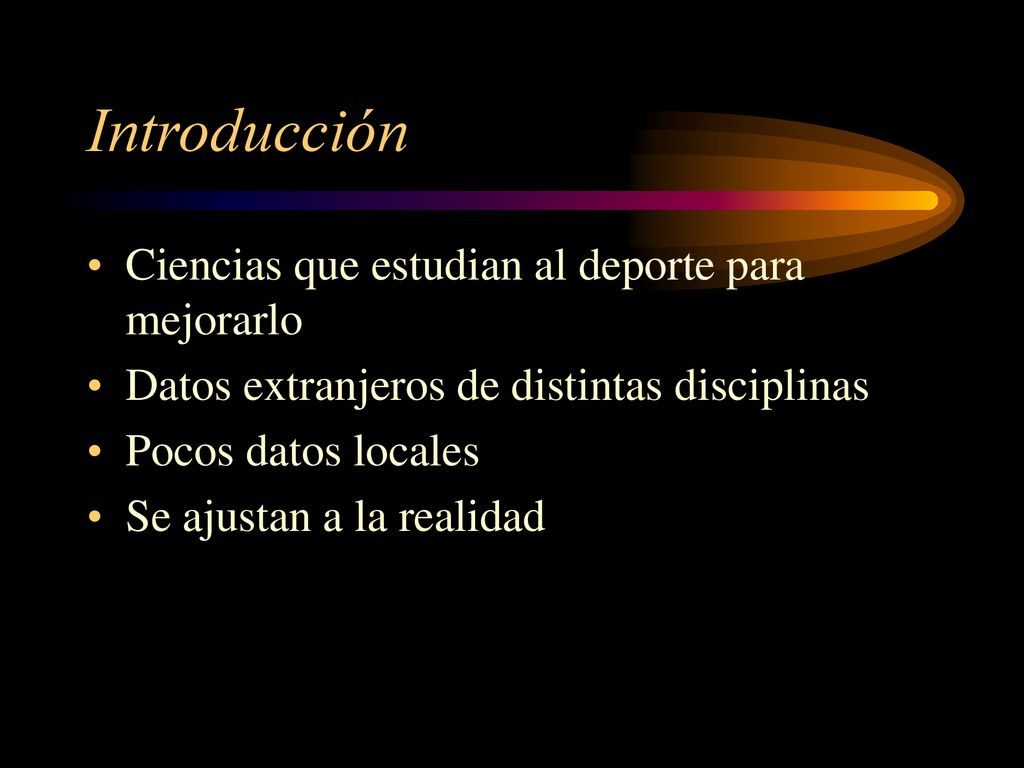 Introducción

• Ciencias que estudian al deporte para mejorarlo
• Datos extranjeros de distintas disciplinas
• Pocos datos locales
• Se ajustan a la realidad